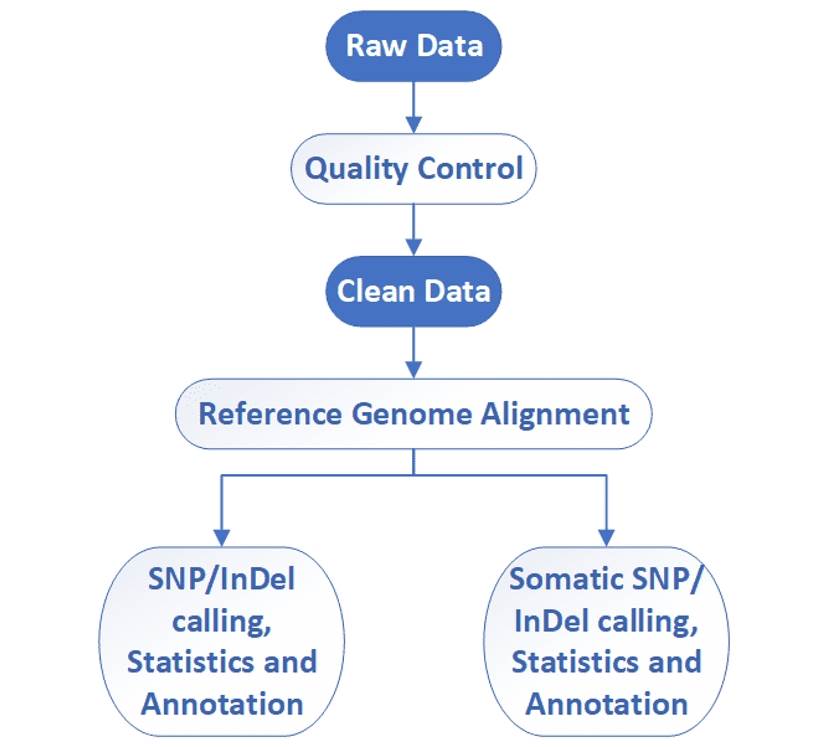 Raw Data

Quality Control

Clean Data

Reference Genome Alignment

SNP/InDel calling, Statistics and Annotation

Somatic SNP/ InDel calling, Statistics and Annotation